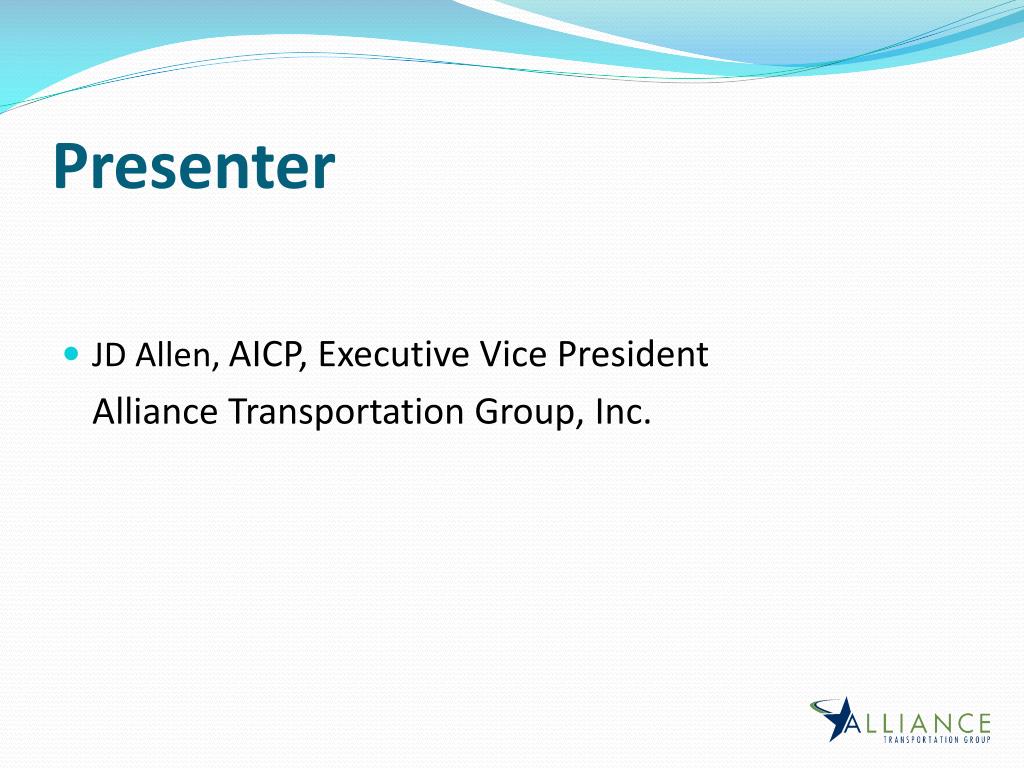 Presenter

JD Allen, AICP, Executive Vice President
Alliance Transportation Group, Inc.

ALLIANCE
TRANSPORTATION GROUP